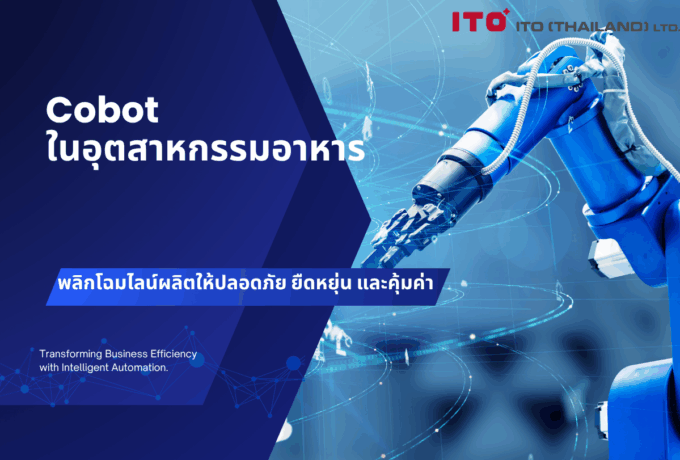 ITO ITO (THAILAND) LTD.

Cobot
ในอุตสาหกรรมอาหาร

พลิกโฉมไลน์ผลิตให้ปลอดภัย ยืดหยุ่น และคุ้มค่า

Transforming Business Efficiency with Intelligent Automation.